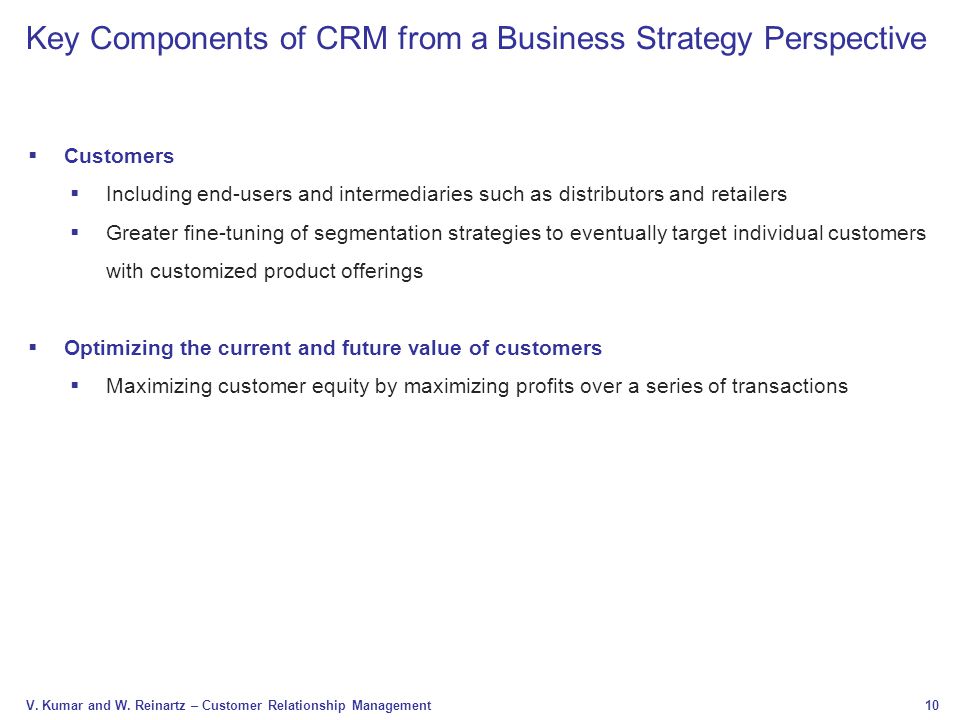 Key Components of CRM from a Business Strategy Perspective

▪ Customers
▪ Including end-users and intermediaries such as distributors and retailers
▪ Greater fine-tuning of segmentation strategies to eventually target individual customers with customized product offerings

▪ Optimizing the current and future value of customers
▪ Maximizing customer equity by maximizing profits over a series of transactions

V. Kumar and W. Reinartz – Customer Relationship Management

10